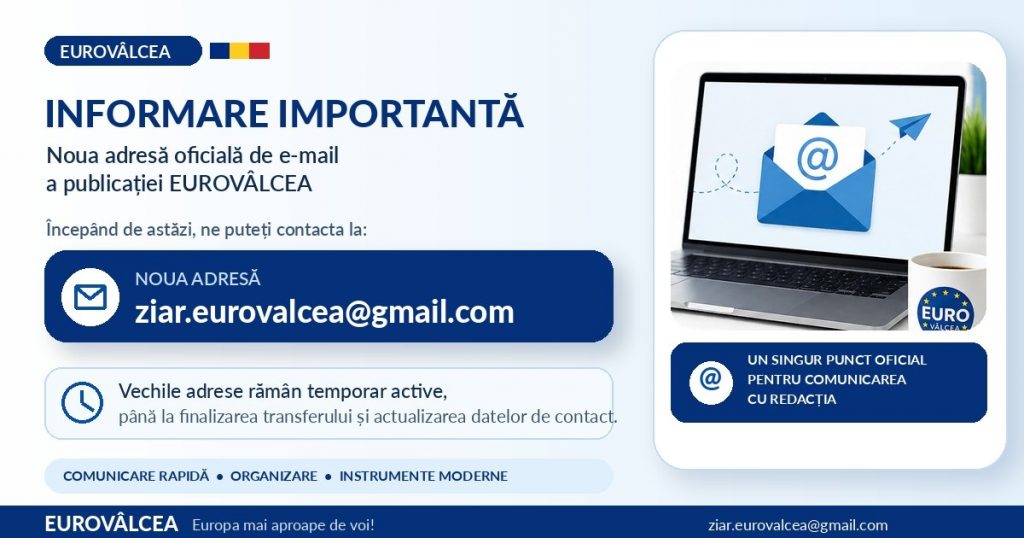 EUROVÂLCEA

INFORMARE IMPORTANTĂ

Noua adresă oficială de e-mail a publicației EUROVÂLCEA

Începând de astăzi, ne puteți contacta la:

NOUA ADRESĂ
ziar.eurovalcea@gmail.com

Vechile adrese rămân temporar active, până la finalizarea transferului și actualizarea datelor de contact.

COMUNICARE RAPIDĂ • ORGANIZARE • INSTRUMENTE MODERNE

@

EURO VÂLCEA

UN SINGUR PUNCT OFICIAL PENTRU COMUNICAREA CU REDACȚIA

EUROVÂLCEA Europa mai aproape de voi!

ziar.eurovalcea@gmail.com